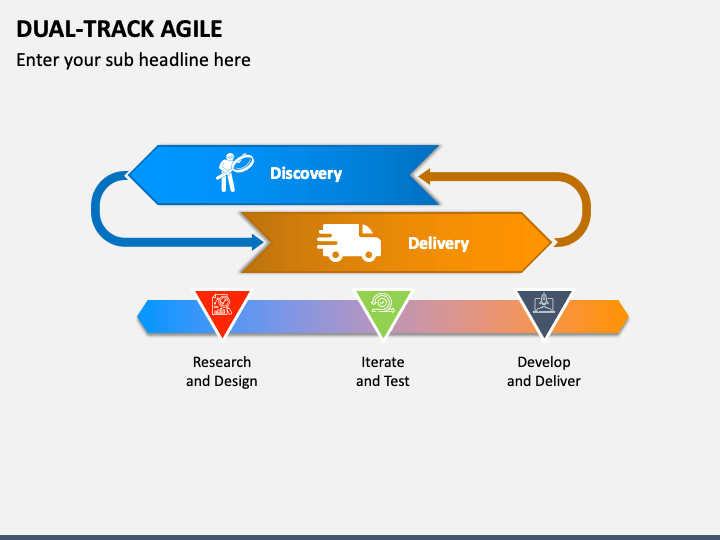 DUAL-TRACK AGILE

Enter your sub headline here

Discovery

Delivery

Research and Design

Iterate and Test

Develop and Deliver